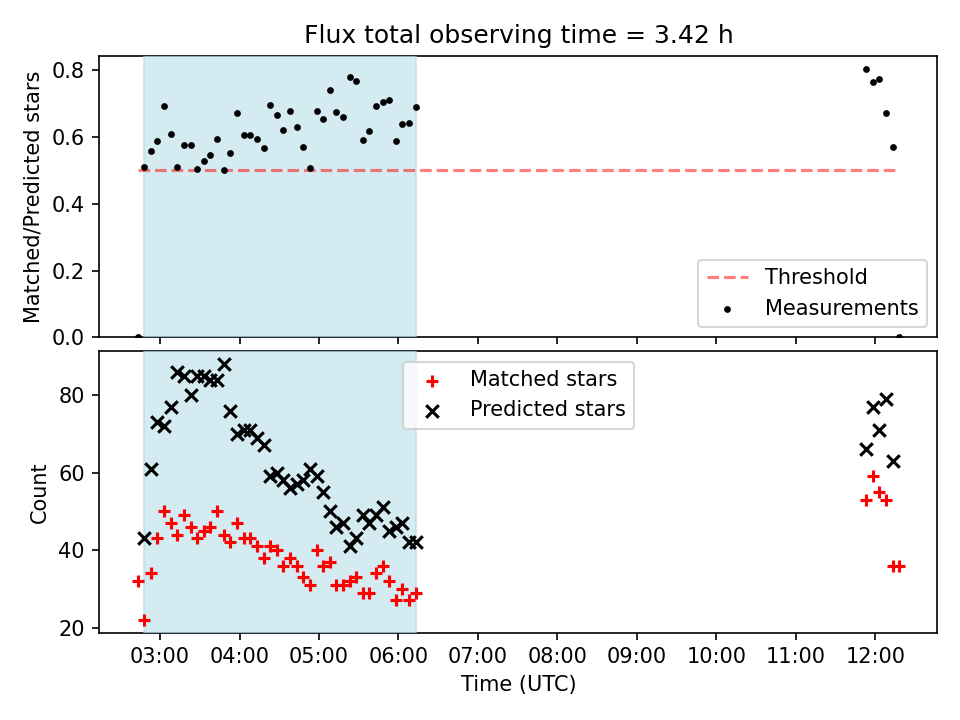 Flux total observing time = 3.42 h

Matched/Predicted stars

0.8
0.6
0.4
0.2
0.0

Threshold
Measurements

Count

80
60
40
20

Matched stars
Predicted stars

03:00 04:00 05:00 06:00 07:00 08:00 09:00 10:00 11:00 12:00

Time (UTC)